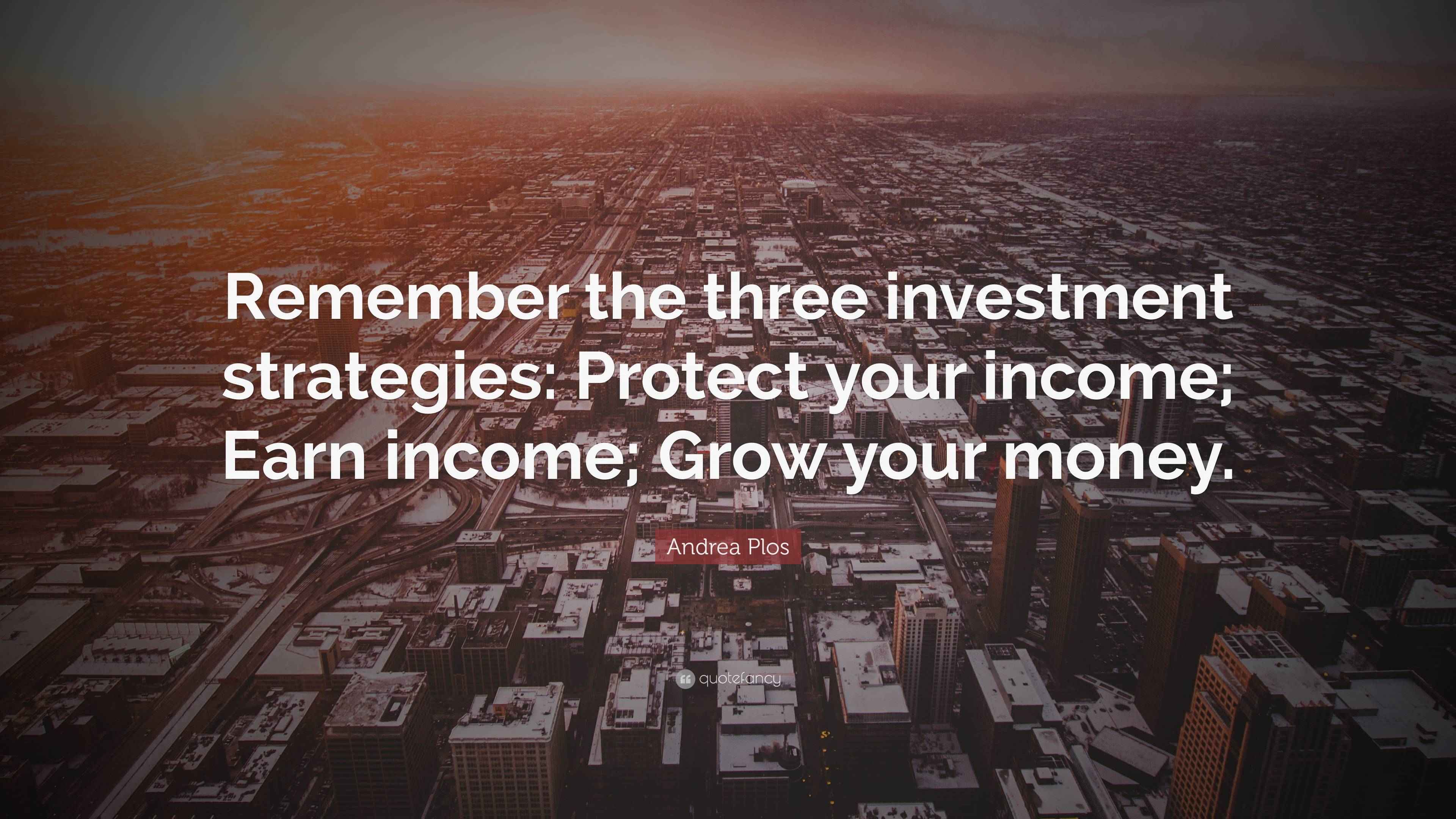 Remember the three investment strategies: Protect your income; Earn income; Grow your money.

Andrea Plos

quotefancy